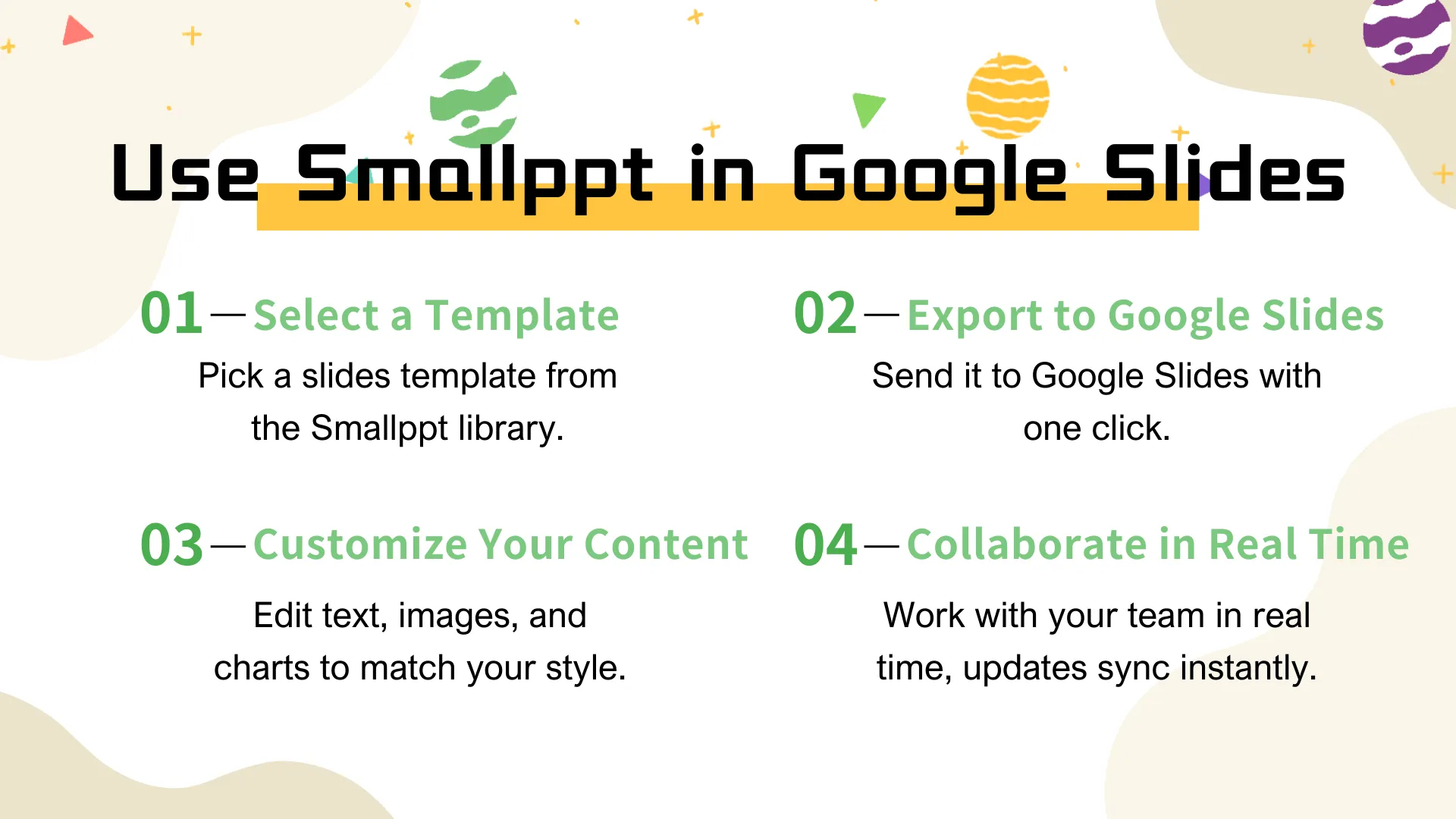 Use Smallppt in Google Slides

01 — Select a Template

Pick a slides template from the Smallppt library.

02 — Export to Google Slides

Send it to Google Slides with one click.

03 — Customize Your Content

Edit text, images, and charts to match your style.

04 — Collaborate in Real Time

Work with your team in real time, updates sync instantly.